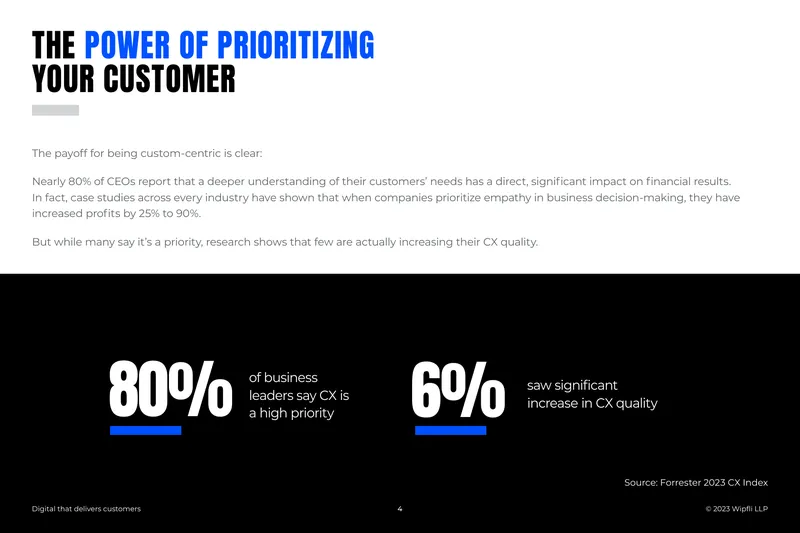 THE POWER OF PRIORITIZING YOUR CUSTOMER

The payoff for being custom-centric is clear:

Nearly 80% of CEOs report that a deeper understanding of their customers' needs has a direct, significant impact on financial results. In fact, case studies across every industry have shown that when companies prioritize empathy in business decision-making, they have increased profits by 25% to 90%.

But while many say it's a priority, research shows that few are actually increasing their CX quality.

80% of business leaders say CX is a high priority

6% saw significant increase in CX quality

Source: Forrester 2023 CX Index

Digital that delivers customers

4

© 2023 Wipfli LLP